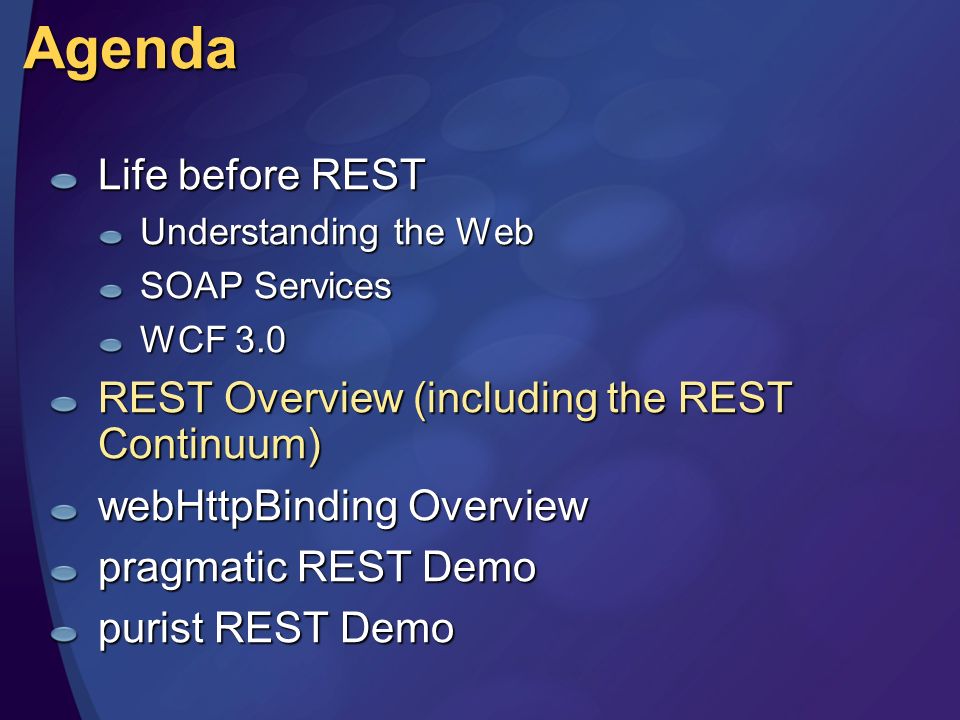 Agenda

Life before REST

Understanding the Web

SOAP Services

WCF 3.0

REST Overview (including the REST Continuum)

webHttpBinding Overview

pragmatic REST Demo

purist REST Demo